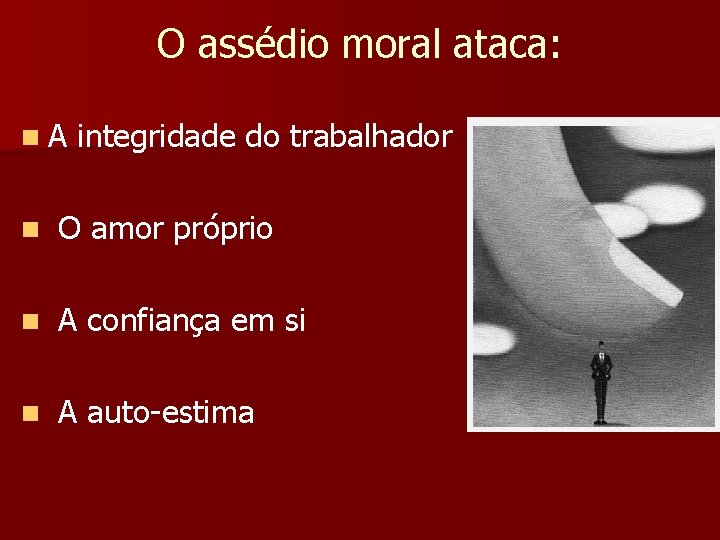 O assédio moral ataca:

- A integridade do trabalhador
- O amor próprio
- A confiança em si
- A auto-estima